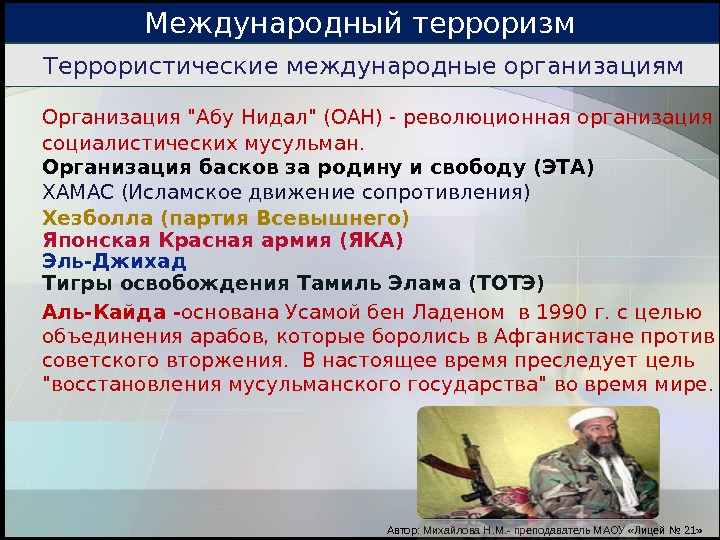 Международный терроризм

Террористические международные организациям

Организация "Абу Нидал" (ОАН) - революционная организация социалистических мусульман.
Организация басков за родину и свободу (ЭТА)
ХАМАС (Исламское движение сопротивления)
Хезболла (партия Всевышнего)
Японская Красная армия (ЯКА)
Эль-Джихад
Тигры освобождения Тамиль Элама (ТОТЭ)
Аль-Кайда -основана Усамой бен Ладеном в 1990 г. с целью объединения арабов, которые боролись в Афганистане против советского вторжения. В настоящее время преследует цель "восстановления мусульманского государства" во время мире.

Автор: Михайлова Н.М.- преподаватель МАОУ «Лицей № 21»